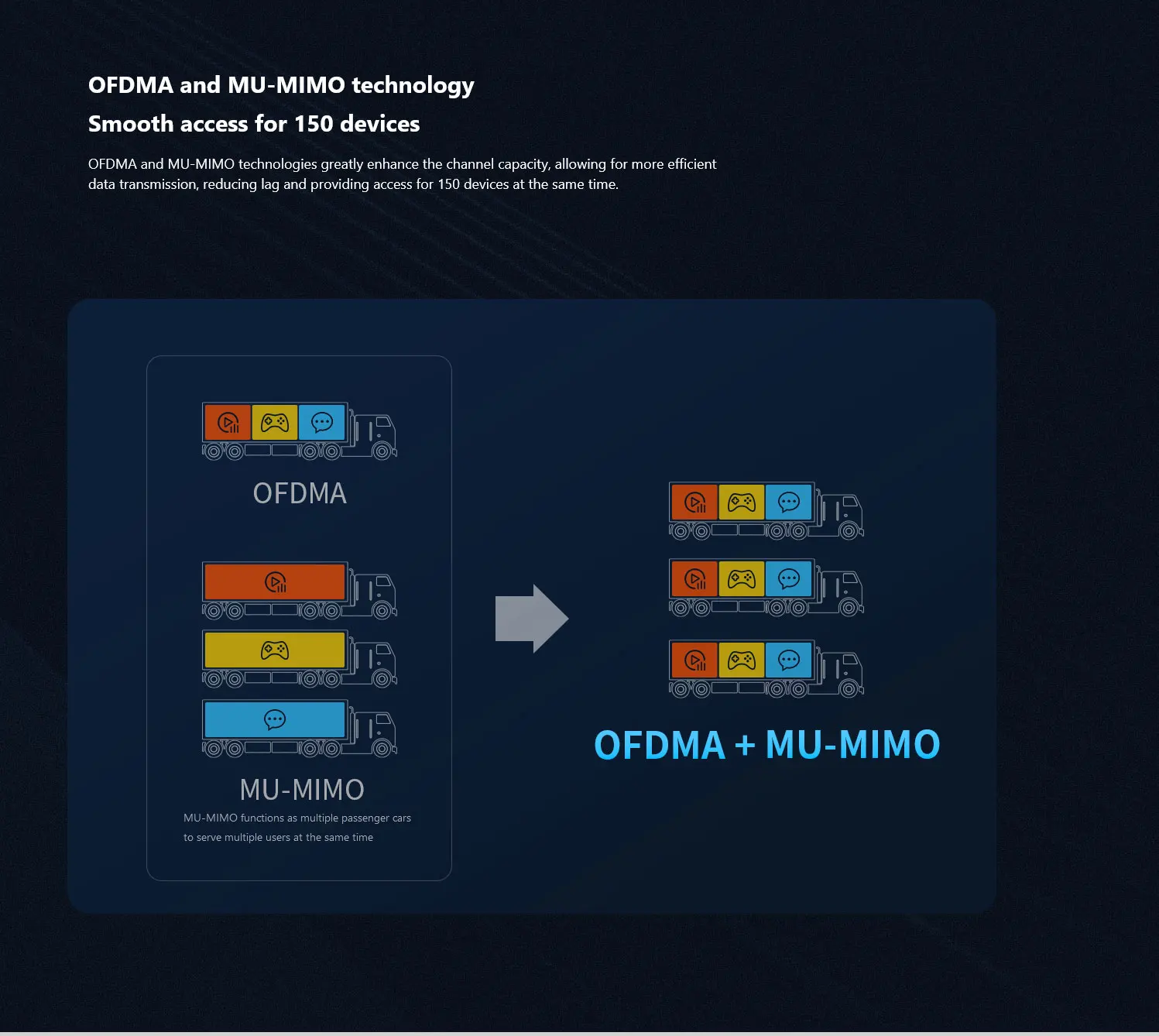 OFDMA and MU-MIMO technology
Smooth access for 150 devices

OFDMA and MU-MIMO technologies greatly enhance the channel capacity, allowing for more efficient data transmission, reducing lag and providing access for 150 devices at the same time.

OFDMA

MU-MIMO
MU-MIMO functions as multiple passenger cars to serve multiple users at the same time

OFDMA + MU-MIMO